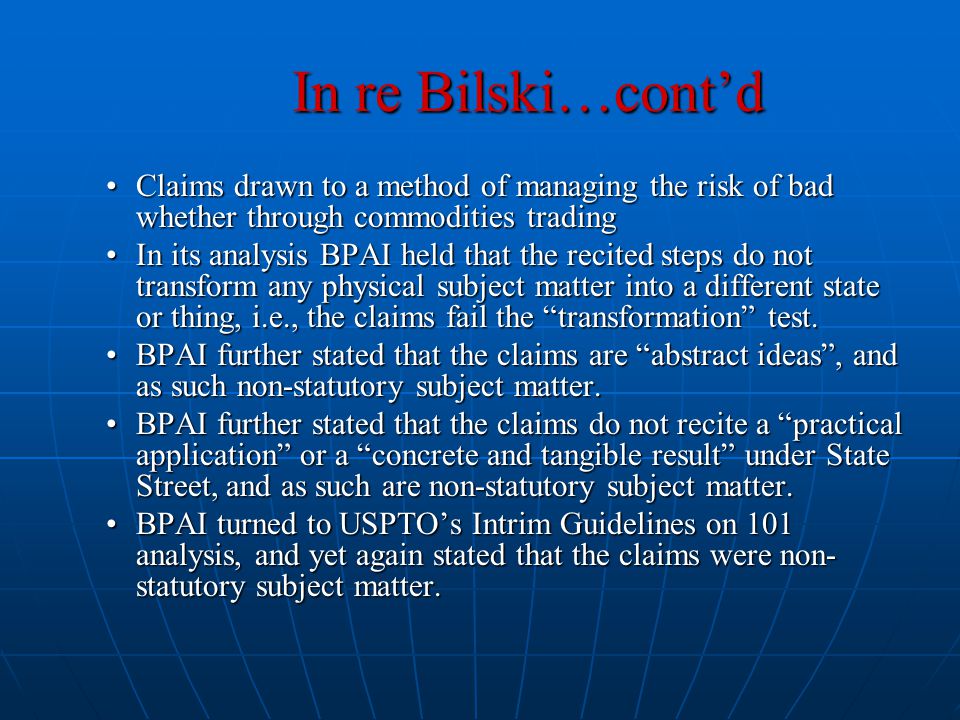 In re Bilski…cont’d

• Claims drawn to a method of managing the risk of bad whether through commodities trading
• In its analysis BPAI held that the recited steps do not transform any physical subject matter into a different state or thing, i.e., the claims fail the “transformation” test.
• BPAI further stated that the claims are “abstract ideas”, and as such non-statutory subject matter.
• BPAI further stated that the claims do not recite a “practical application” or a “concrete and tangible result” under State Street, and as such are non-statutory subject matter.
• BPAI turned to USPTO’s Intrim Guidelines on 101 analysis, and yet again stated that the claims were non-statutory subject matter.